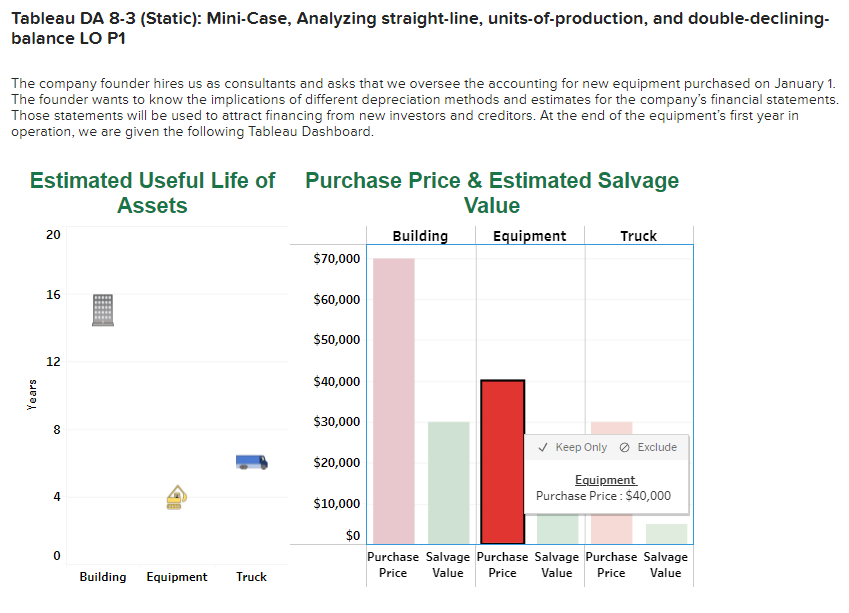 Tableau DA 8-3 (Static): Mini-Case, Analyzing straight-line, units-of-production, and double-declining-balance LO P1

The company founder hires us as consultants and asks that we oversee the accounting for new equipment purchased on January 1. The founder wants to know the implications of different depreciation methods and estimates for the company's financial statements. Those statements will be used to attract financing from new investors and creditors. At the end of the equipment's first year in operation, we are given the following Tableau Dashboard.

Estimated Useful Life of Assets

20
16
12
8
4
0
Years

Building Equipment Truck

Purchase Price & Estimated Salvage Value

Building Equipment Truck

$70,000
$60,000
$50,000
$40,000
$30,000
$20,000
$10,000
$0

✓ Keep Only ⊘ Exclude

Equipment
Purchase Price : $40,000

Purchase Price Salvage Value Purchase Price Salvage Value Purchase Price Salvage Value